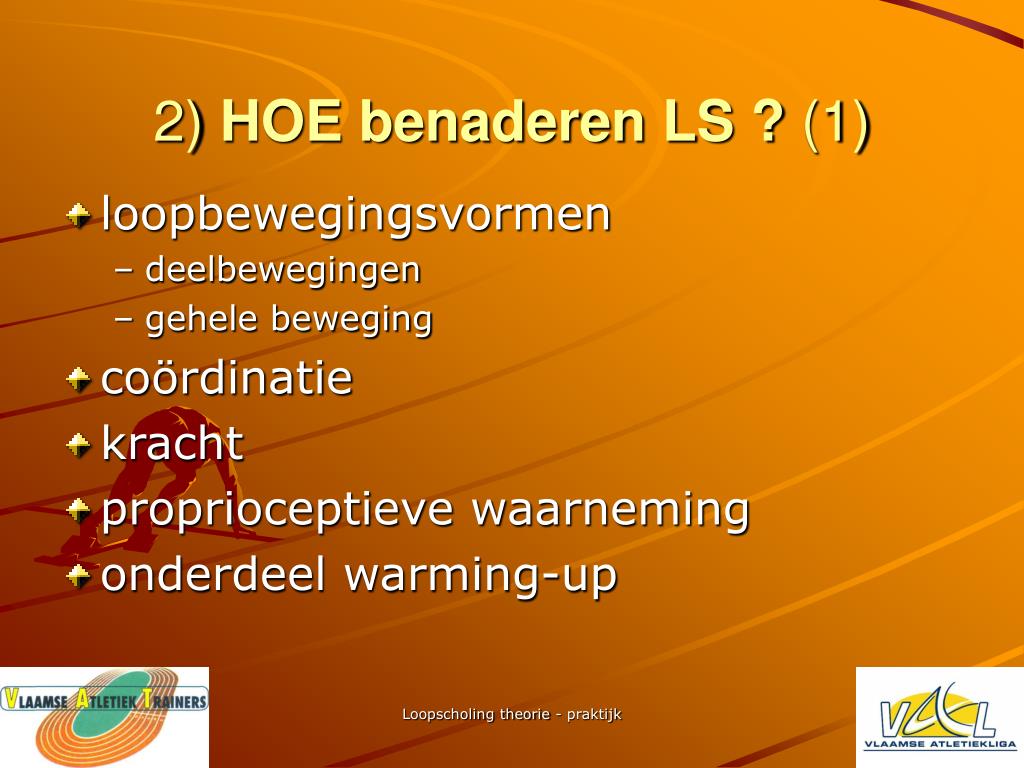 2) HOE benaderen LS ? (1)

loopbewegingsvormen
– deelbewegingen
– gehele beweging

coördinatie

kracht

proprioceptieve waarneming

onderdeel warming-up

VLAAMSE ATLETIEK TRAINERS

Loopscholing theorie - praktijk

VAL
VLAAMSE ATLETIEKLIGA